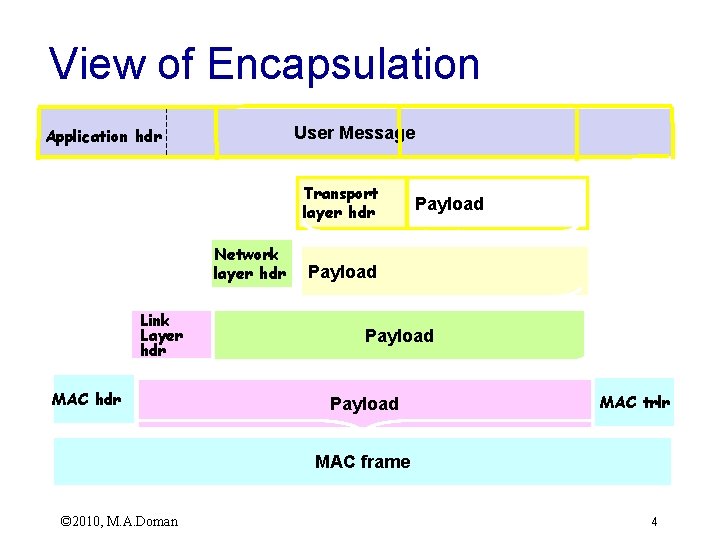 View of Encapsulation

Application hdr

User Message

Transport layer hdr

Payload

Network layer hdr

Payload

Link Layer hdr

Payload

MAC hdr

Payload

MAC trlr

MAC frame

©2010, M.A.Doman

4